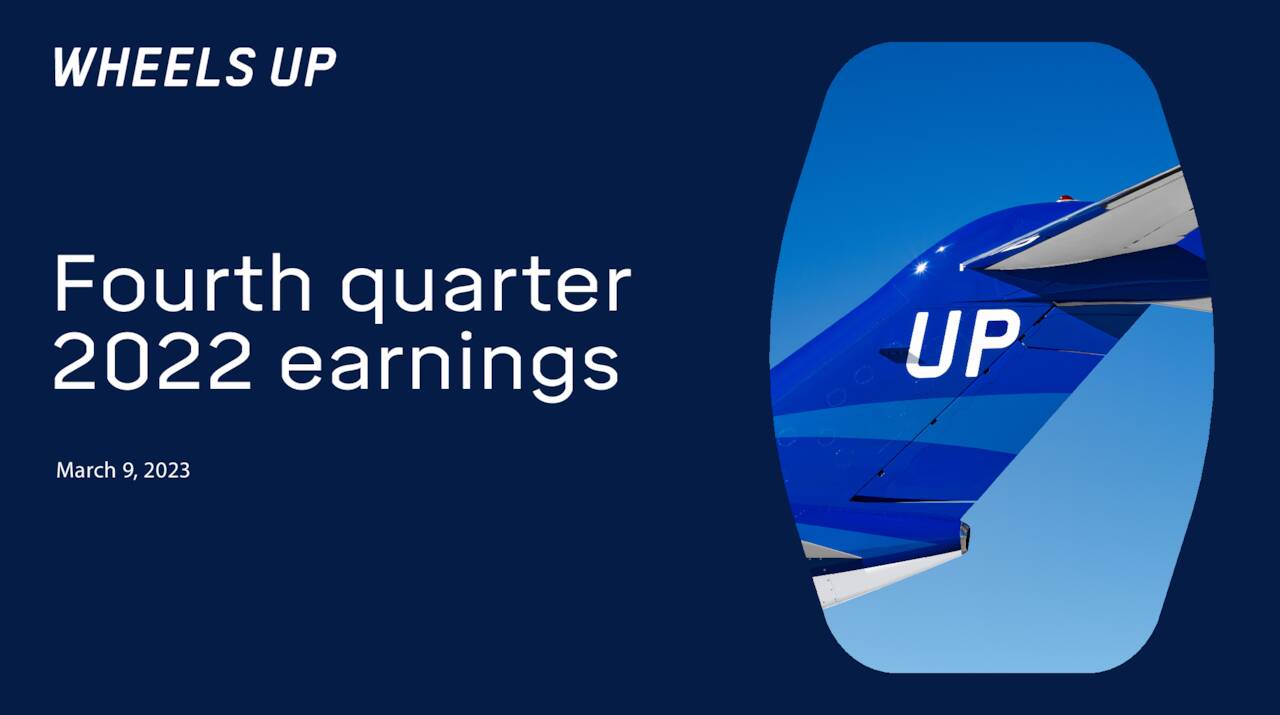 WHEELS UP

Fourth quarter 2022 earnings

March 9, 2023

UP